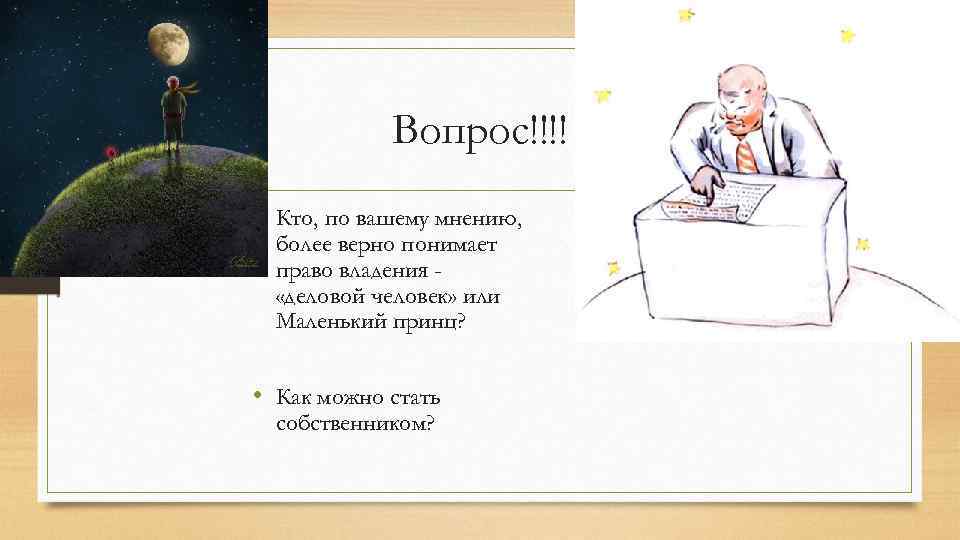 Вопрос!!!!

Кто, по вашему мнению, более верно понимает право владения - «деловой человек» или Маленький принц?

• Как можно стать собственником?